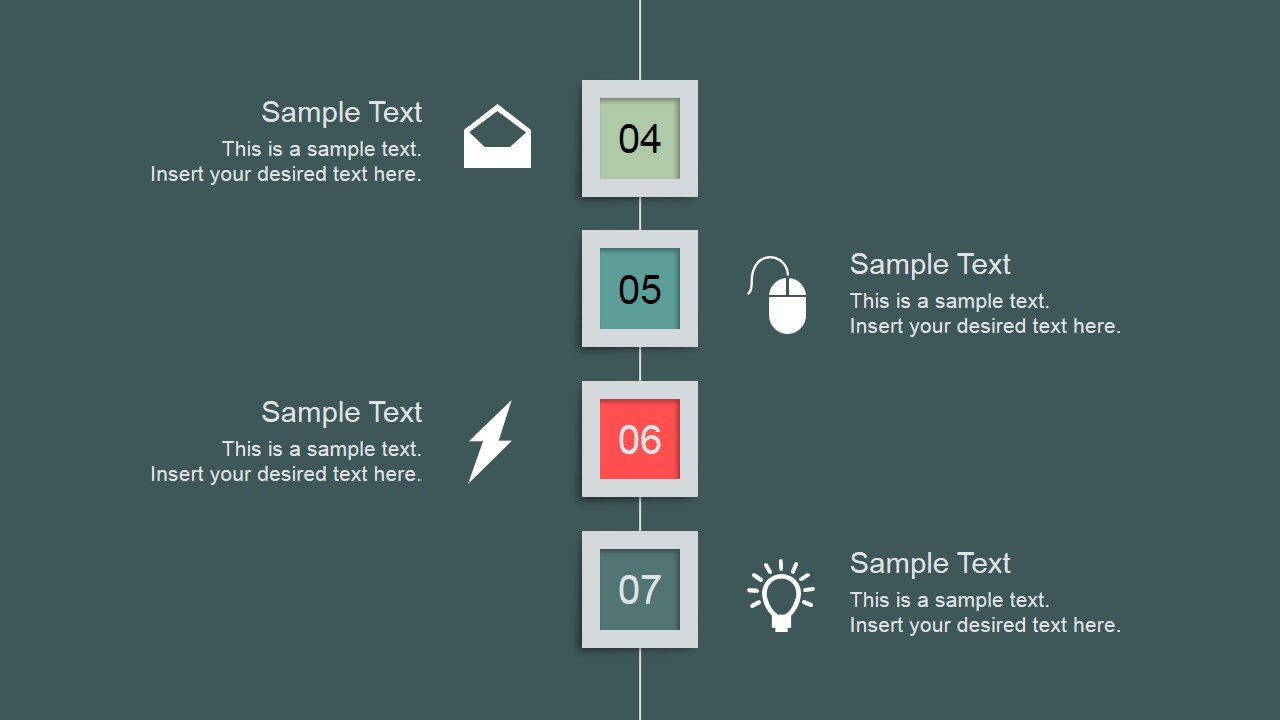 Sample Text
This is a sample text.
Insert your desired text here.

04

05

Sample Text
This is a sample text.
Insert your desired text here.

Sample Text
This is a sample text.
Insert your desired text here.

06

07

Sample Text
This is a sample text.
Insert your desired text here.